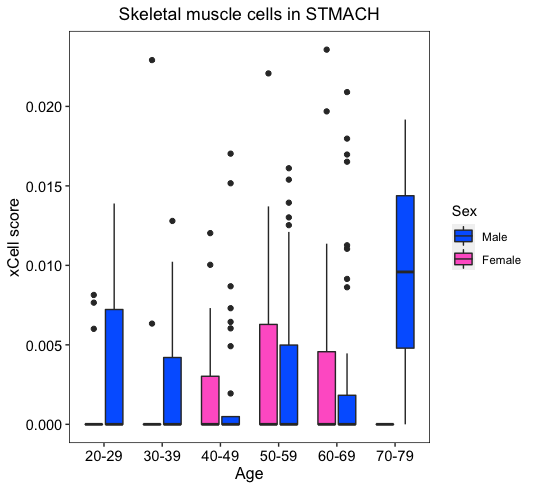 Skeletal muscle cells in STMACH

xCell score

0.020
0.015
0.010
0.005
0.000

20-29
30-39
40-49
50-59
60-69
70-79

Age

Sex
Male
Female